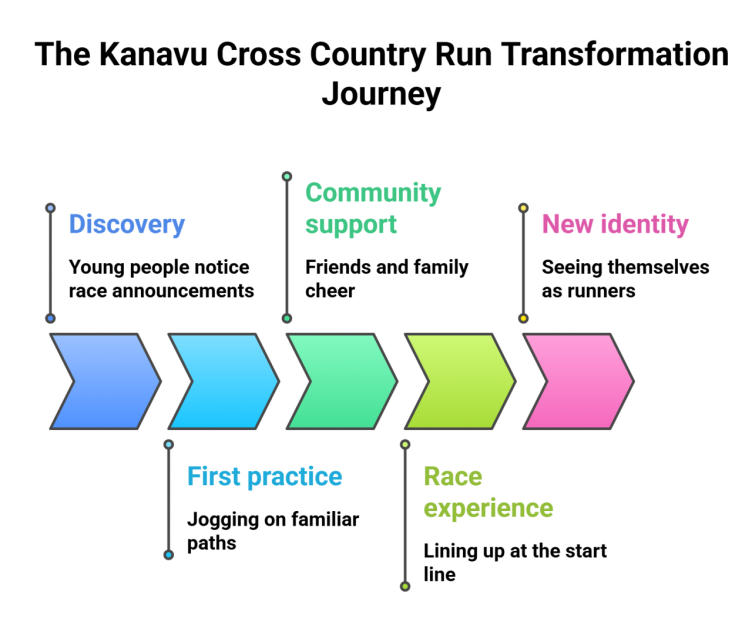 The Kanavu Cross Country Run Transformation Journey

Discovery

Young people notice race announcements

First practice

Jogging on familiar paths

Community support

Friends and family cheer

Race experience

Lining up at the start line

New identity

Seeing themselves as runners